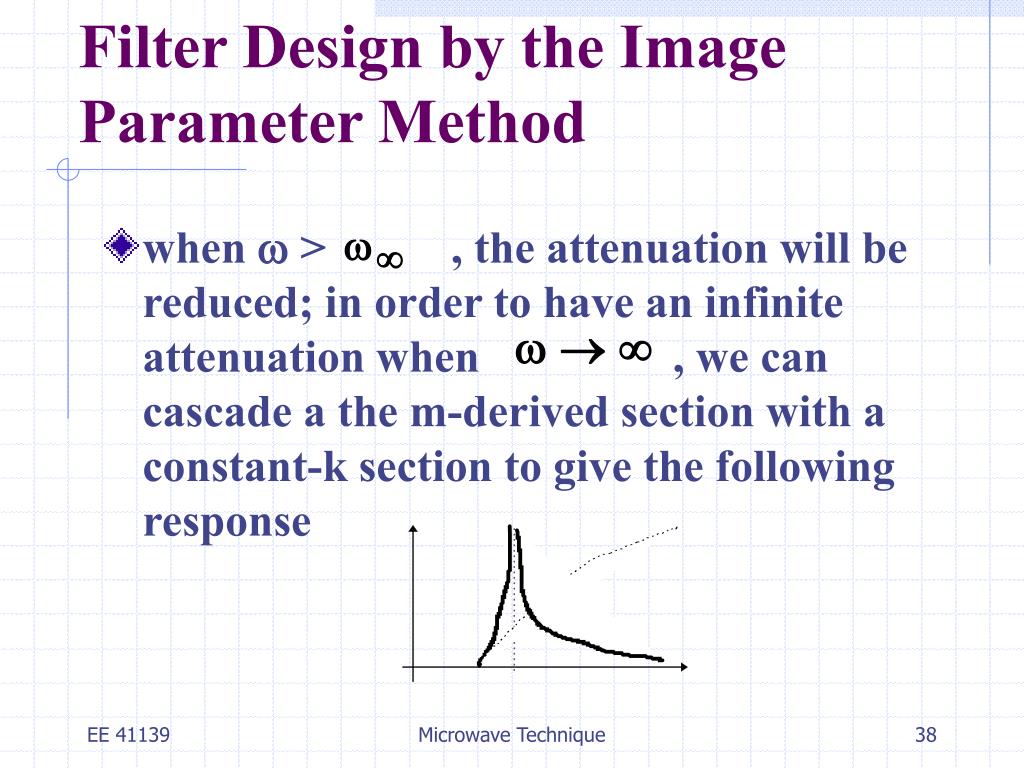 Filter Design by the Image Parameter Method

when $\omega > \omega_\infty$ , the attenuation will be reduced; in order to have an infinite attenuation when $\omega \to \infty$ , we can cascade a the m-derived section with a constant-k section to give the following response

EE 41139 Microwave Technique 38